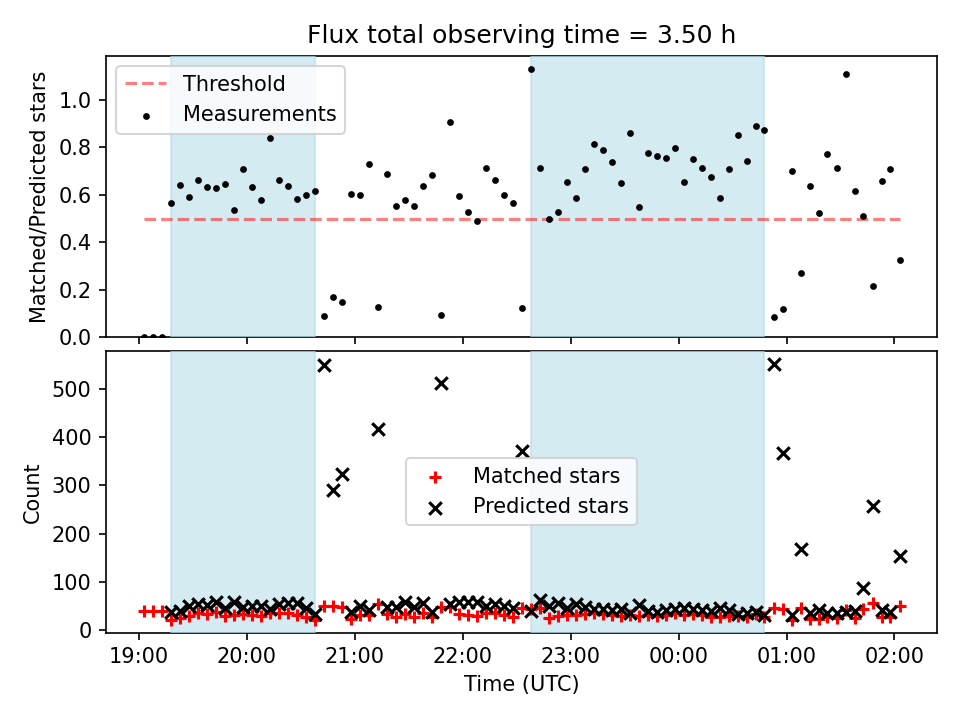 Flux total observing time = 3.50 h

Threshold
Measurements

Matched/Predicted stars

1.0
0.8
0.6
0.4
0.2
0.0

Matched stars
Predicted stars

Count

500
400
300
200
100
0

19:00
20:00
21:00
22:00
23:00
00:00
01:00
02:00

Time (UTC)